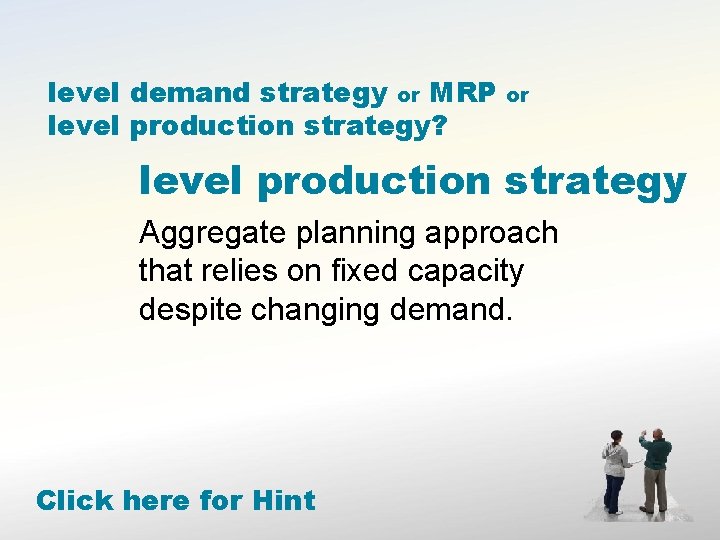 level demand strategy or MRP or level production strategy?

level production strategy

Aggregate planning approach that relies on fixed capacity despite changing demand.

Click here for Hint